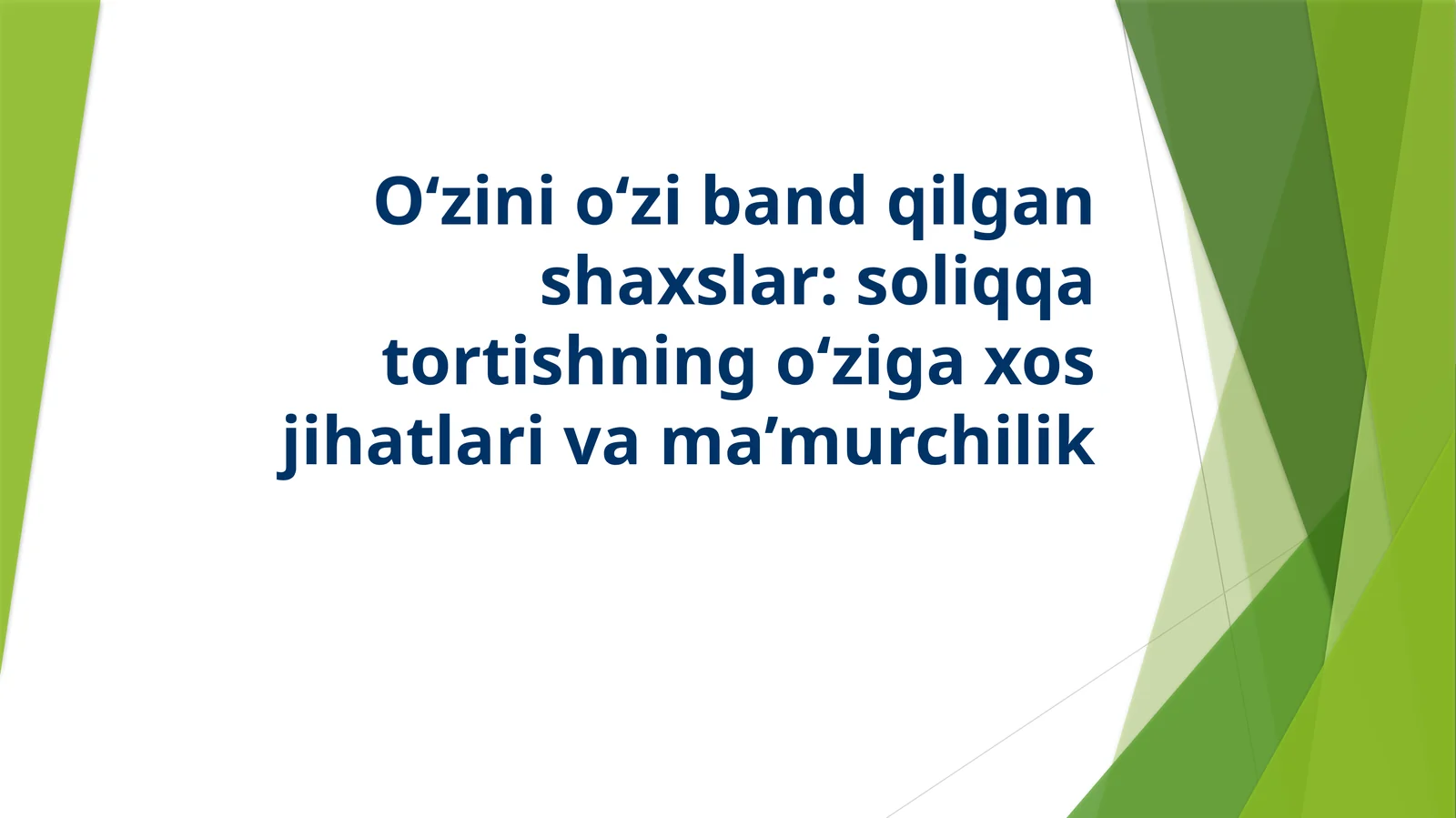 O‘zini o‘zi band qilgan shaxslar: soliqqa tortishning o‘ziga xos jihatlari va ma’murchilik